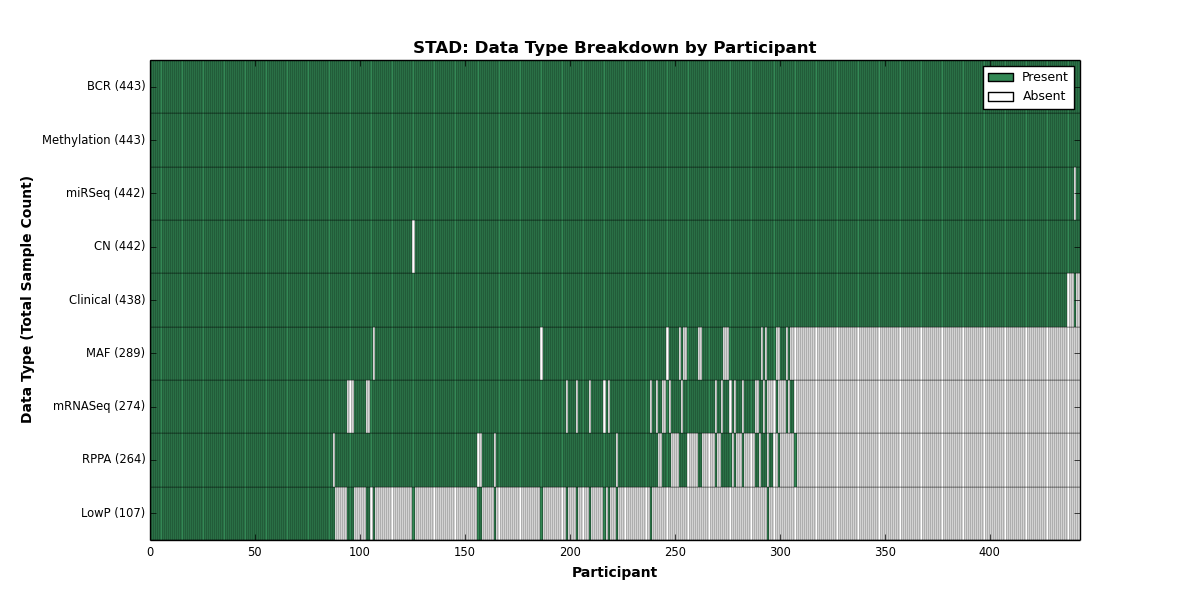 STAD: Data Type Breakdown by Participant

Present
Absent

Data Type (Total Sample Count)

BCR (443)
Methylation (443)
miRSeq (442)
CN (442)
Clinical (438)
MAF (289)
mRNASeq (274)
RPPA (264)
LowP (107)

0
50
100
150
200
250
300
350
400

Participant